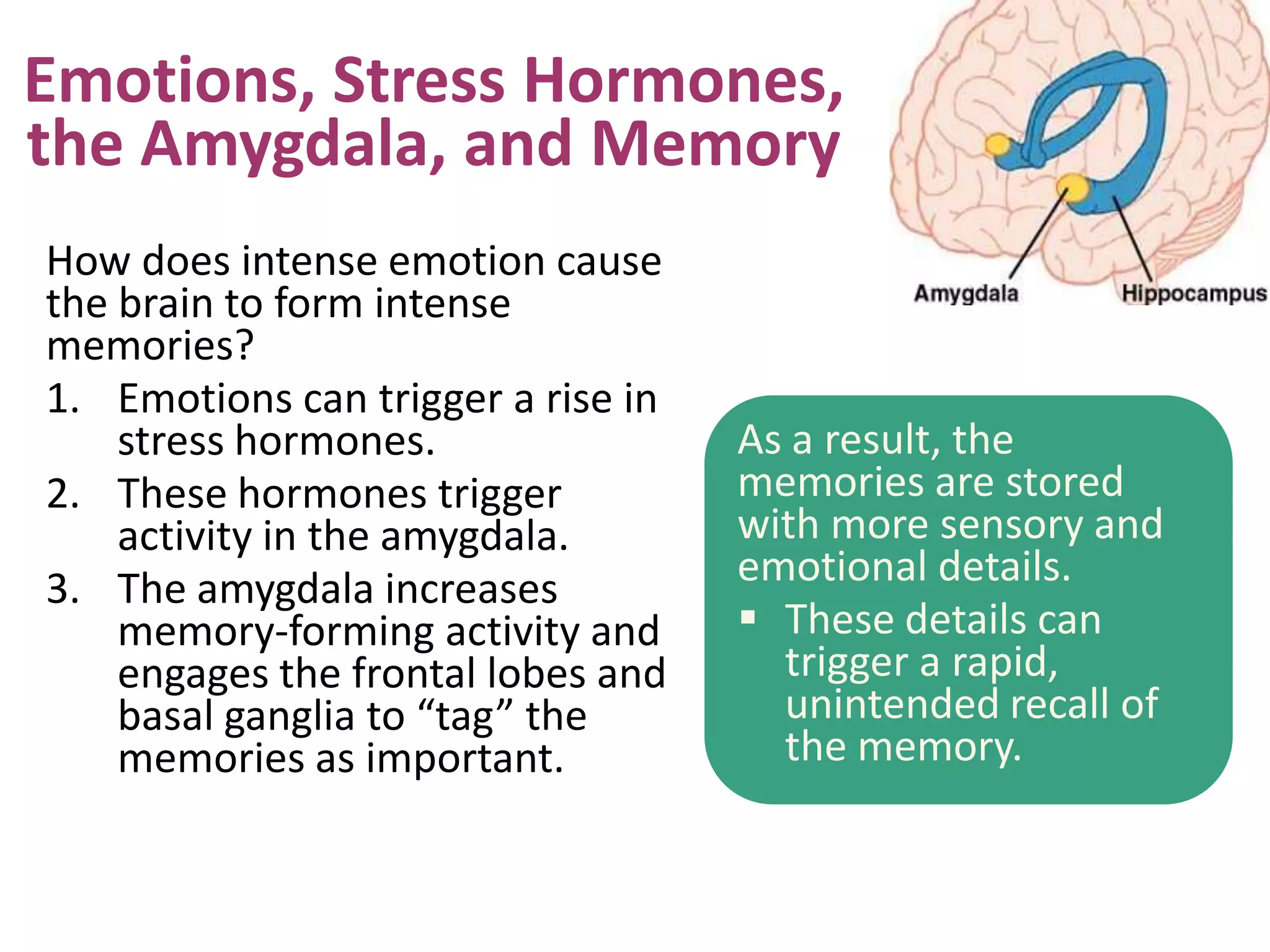 Emotions, Stress Hormones, the Amygdala, and Memory

Amygdala
Hippocampus

How does intense emotion cause the brain to form intense memories?

1. Emotions can trigger a rise in stress hormones.
2. These hormones trigger activity in the amygdala.
3. The amygdala increases memory-forming activity and engages the frontal lobes and basal ganglia to “tag” the memories as important.

As a result, the memories are stored with more sensory and emotional details.
▪ These details can trigger a rapid, unintended recall of the memory.